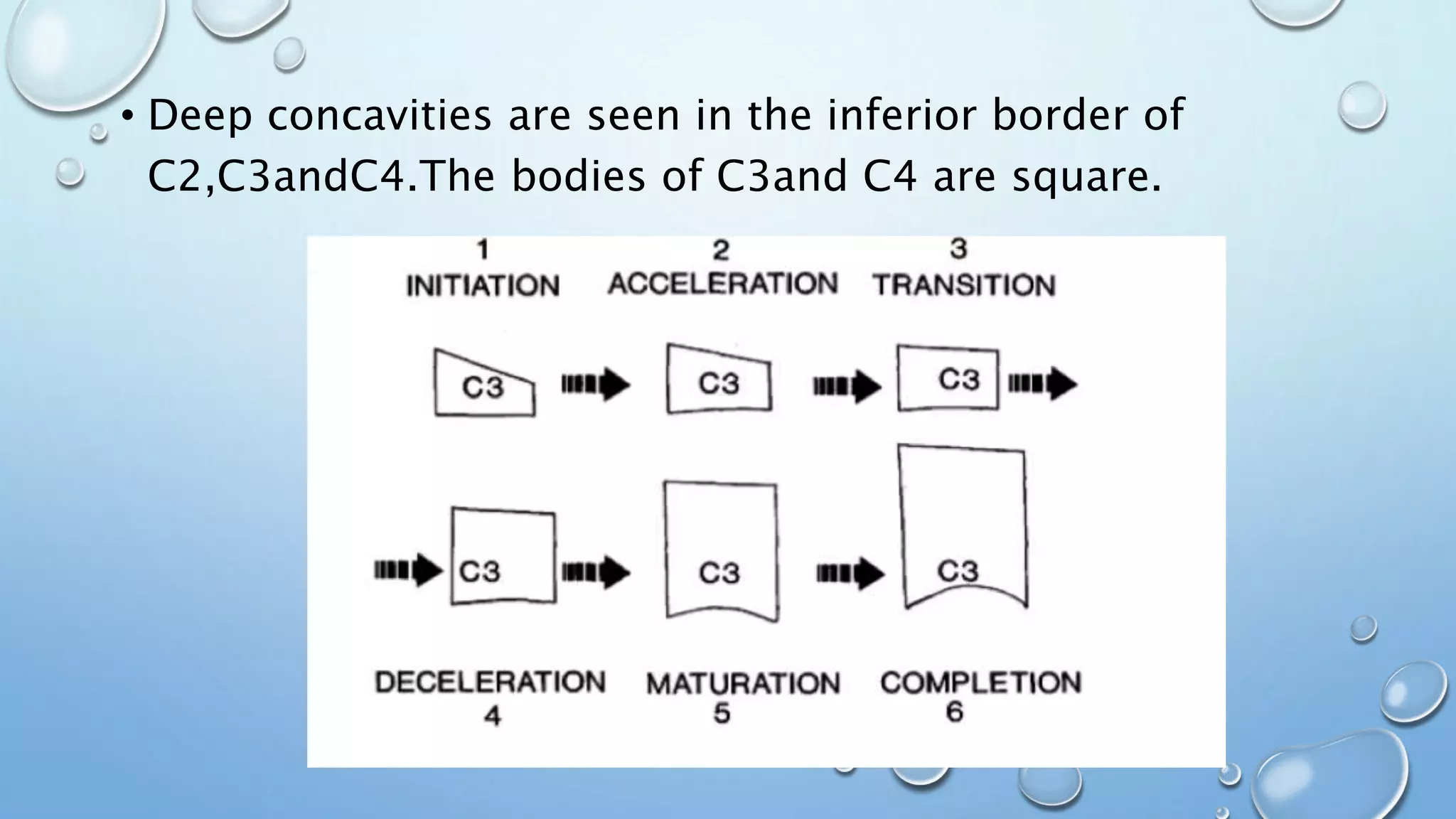 • Deep concavities are seen in the inferior border of C2,C3andC4.The bodies of C3and C4 are square.

1
INITIATION

2
ACCELERATION

3
TRANSITION

C3

C3

C3

C3

C3

C3

DECELERATION
4

MATURATION
5

COMPLETION
6